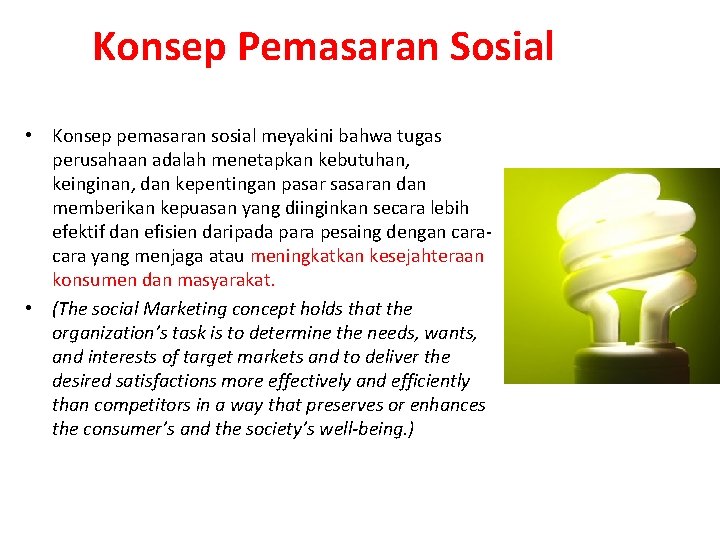 Konsep Pemasaran Sosial

• Konsep pemasaran sosial meyakini bahwa tugas perusahaan adalah menetapkan kebutuhan, keinginan, dan kepentingan pasar sasaran dan memberikan kepuasan yang diinginkan secara lebih efektif dan efisien daripada para pesaing dengan cara-cara yang menjaga atau meningkatkan kesejahteraan konsumen dan masyarakat.

• (The social Marketing concept holds that the organization's task is to determine the needs, wants, and interests of target markets and to deliver the desired satisfactions more effectively and efficiently than competitors in a way that preserves or enhances the consumer's and the society's well-being.)